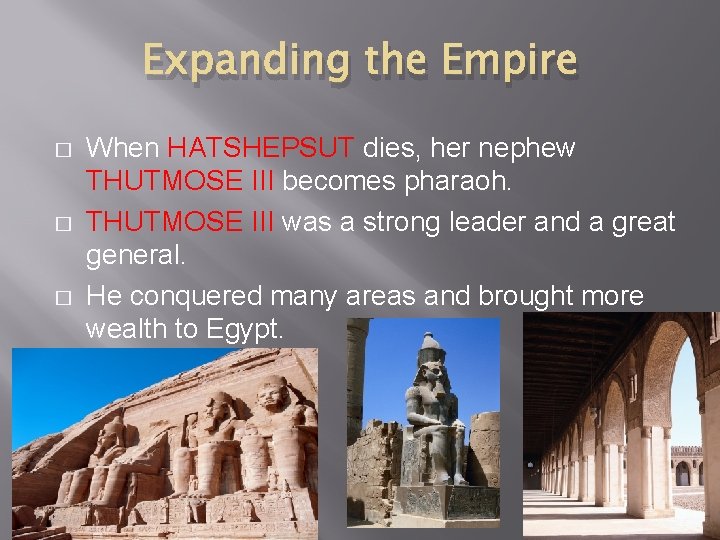 Expanding the Empire

□ When HATSHEPSUT dies, her nephew THUTMOSE III becomes pharaoh.

□ THUTMOSE III was a strong leader and a great general.

□ He conquered many areas and brought more wealth to Egypt.